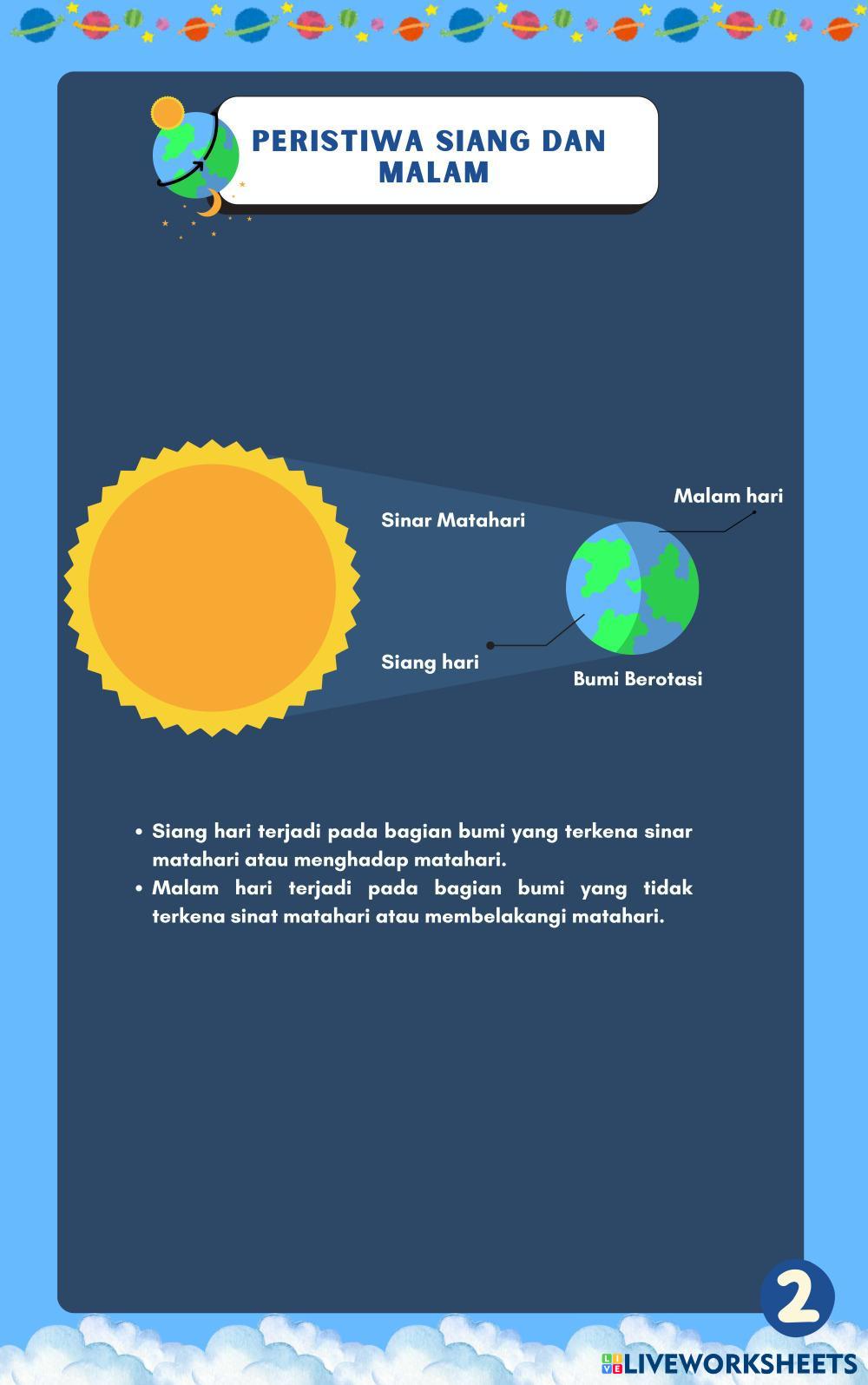 PERISTIWA SIANG DAN MALAM

Sinar Matahari

Malam hari

Siang hari

Bumi Berotasi

• Siang hari terjadi pada bagian bumi yang terkena sinar matahari atau menghadap matahari.
• Malam hari terjadi pada bagian bumi yang tidak terkena sinat matahari atau membelakangi matahari.

2

LIVEWORKSHEETS